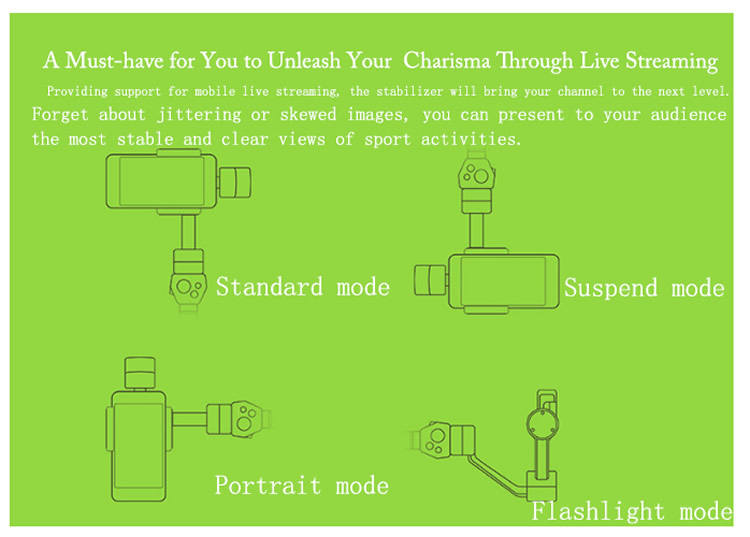 A Must-have for You to Unleash Your Charisma Through Live Streaming

Providing support for mobile live streaming, the stabilizer will bring your channel to the next level. Forget about jittering or skewed images, you can present to your audience the most stable and clear views of sport activities.

Standard mode

Suspend mode

Portrait mode

Flashlight mode